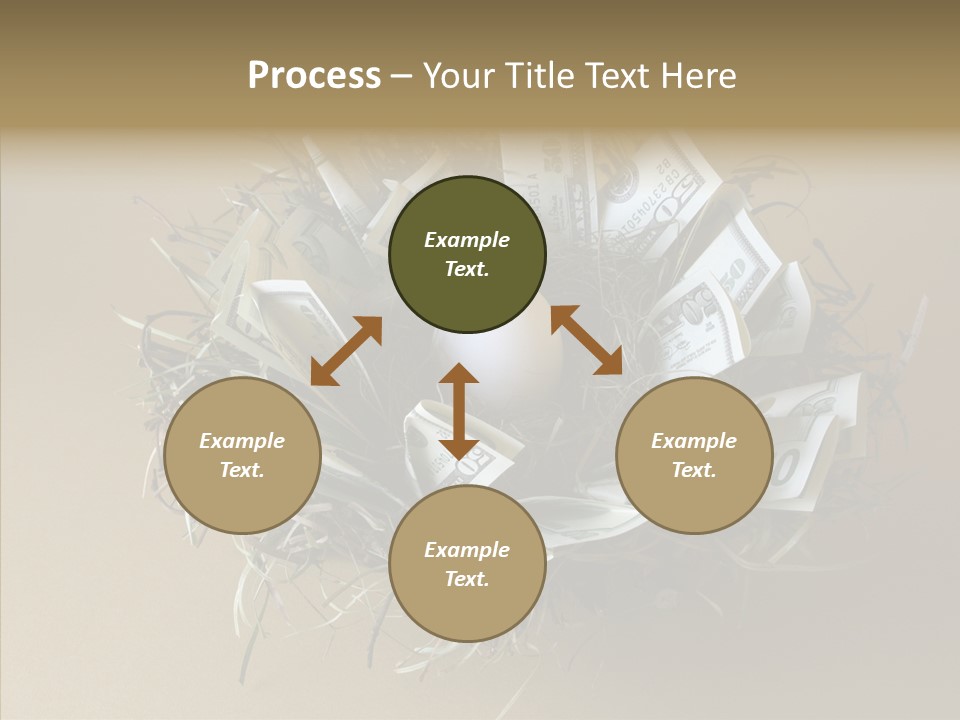 Process – Your Title Text Here

Example Text.

Example Text.

Example Text.

Example Text.